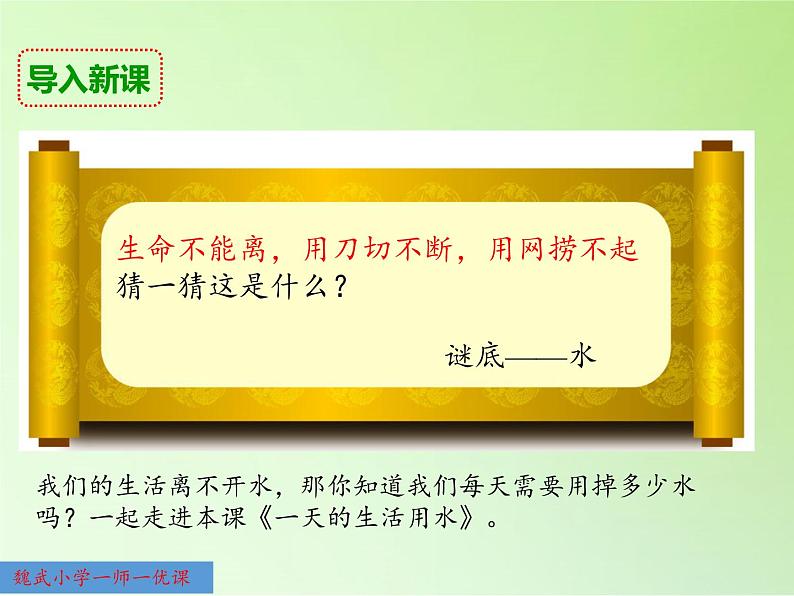 导入新课

生命不能离，用刀切不断，用网捞不起
猜一猜这是什么？

谜底——水

我们的生活离不开水，那你知道我们每天需要用掉多少水吗？一起走进本课《一天的生活用水》。

魏武小学一师一优课